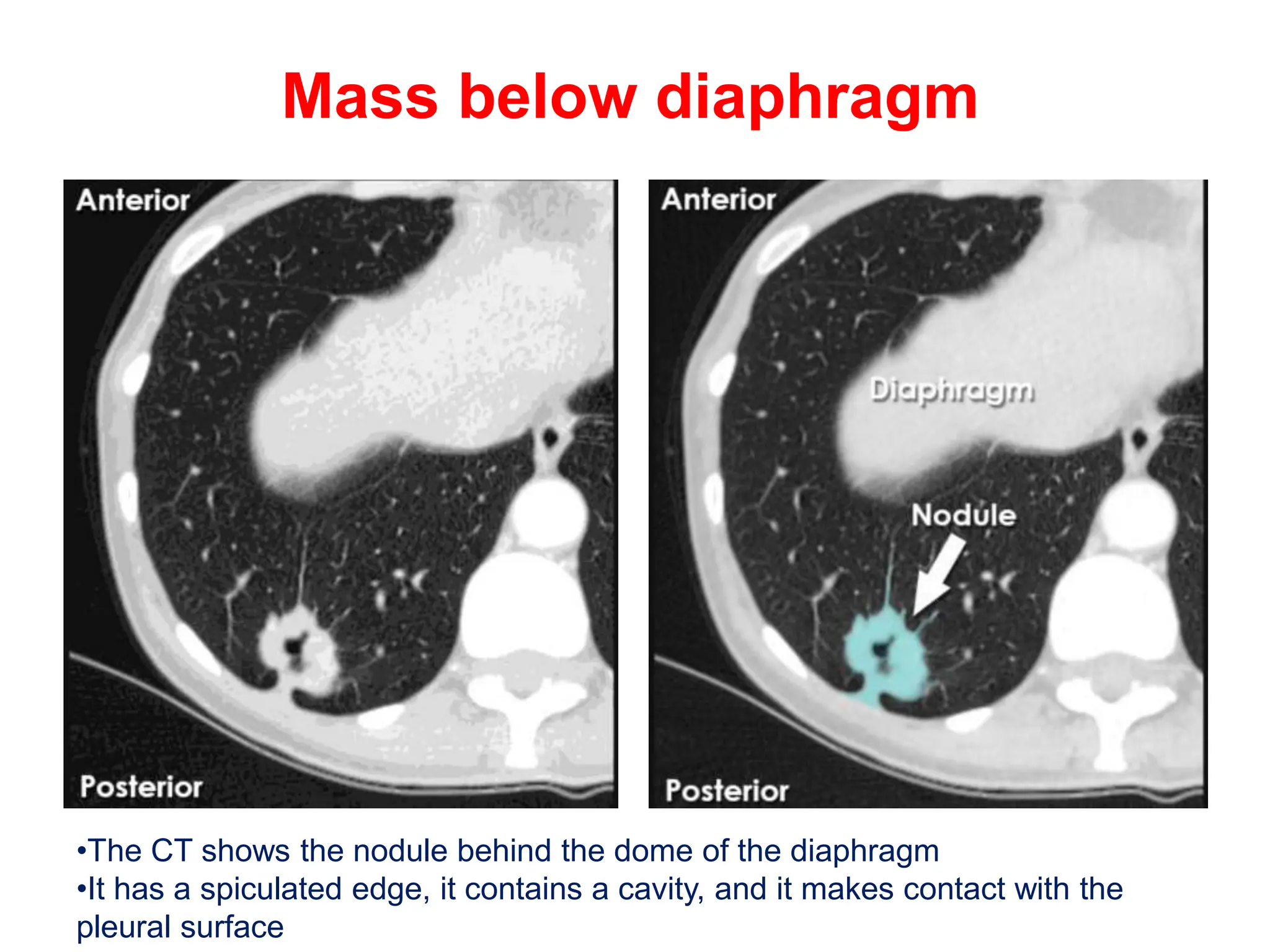 Mass below diaphragm

Anterior

Posterior

Anterior

Diaphragm

Nodule

Posterior

•The CT shows the nodule behind the dome of the diaphragm
•It has a spiculated edge, it contains a cavity, and it makes contact with the pleural surface